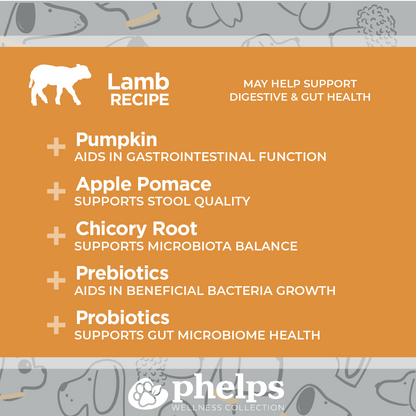 Lamb
RECIPE

MAY HELP SUPPORT
DIGESTIVE & GUT HEALTH

+ Pumpkin
AIDS IN GASTROINTESTINAL FUNCTION

+ Apple Pomace
SUPPORTS STOOL QUALITY

+ Chicory Root
SUPPORTS MICROBIOTA BALANCE

+ Prebiotics
AIDS IN BENEFICIAL BACTERIA GROWTH

+ Probiotics
SUPPORTS GUT MICROBIOME HEALTH

phelps
WELLNESS COLLECTION